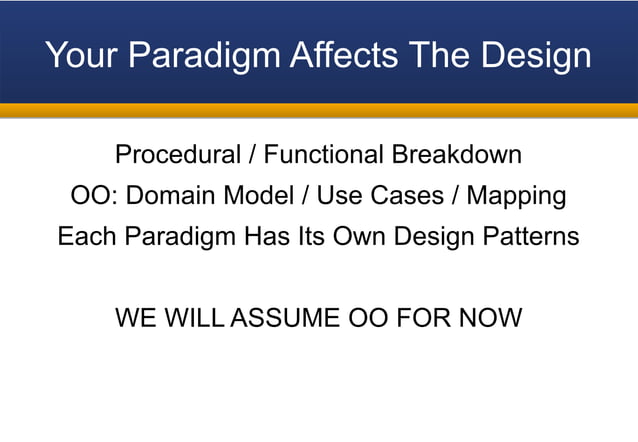 Your Paradigm Affects The Design

Procedural / Functional Breakdown
OO: Domain Model / Use Cases / Mapping
Each Paradigm Has Its Own Design Patterns

WE WILL ASSUME OO FOR NOW